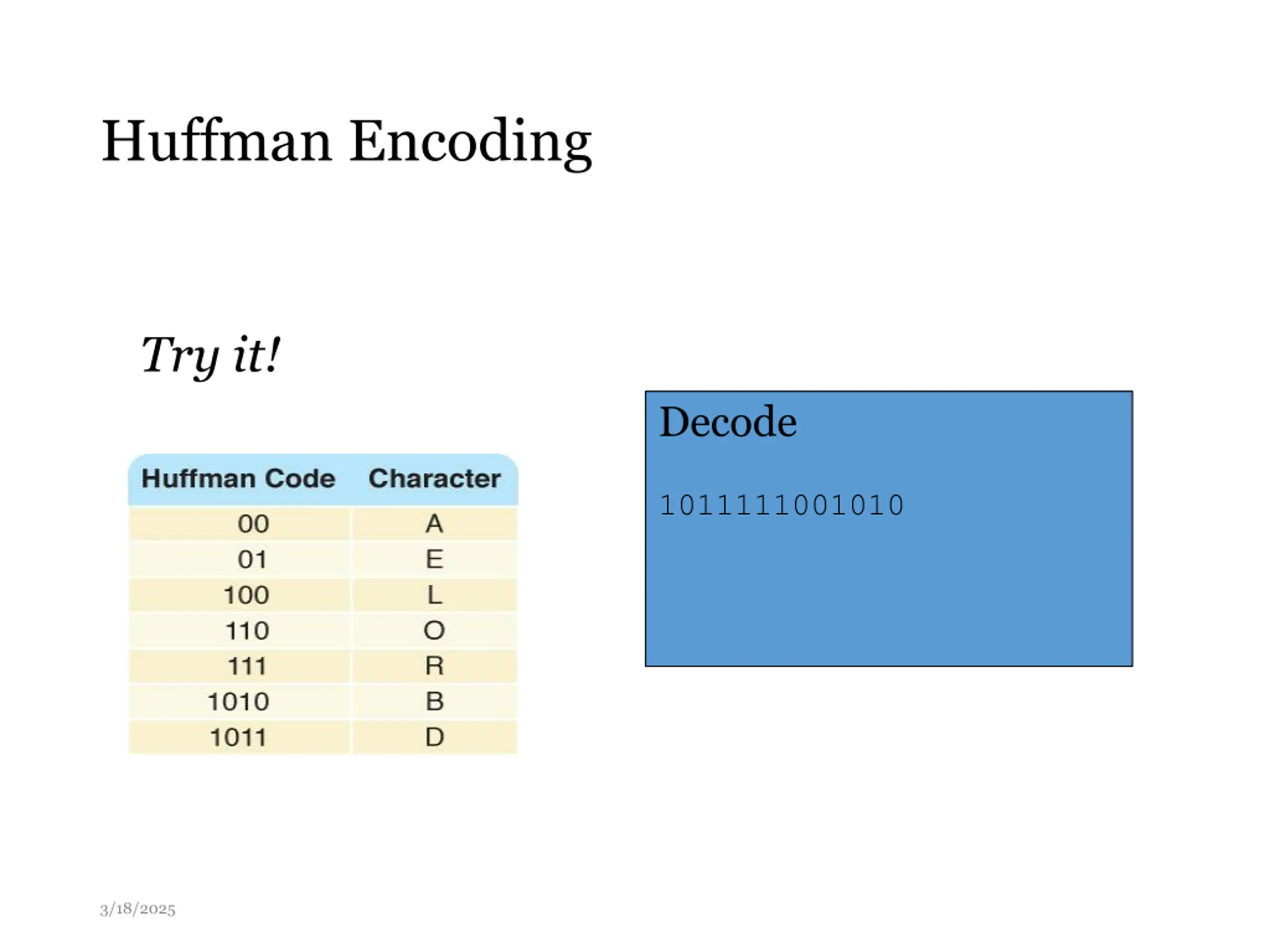 Huffman Encoding

Try it!

| Huffman Code | Character |
|---|---|
| 00 | A |
| 01 | E |
| 100 | L |
| 110 | O |
| 111 | R |
| 1010 | B |
| 1011 | D |

Decode

1011111001010

3/18/2025